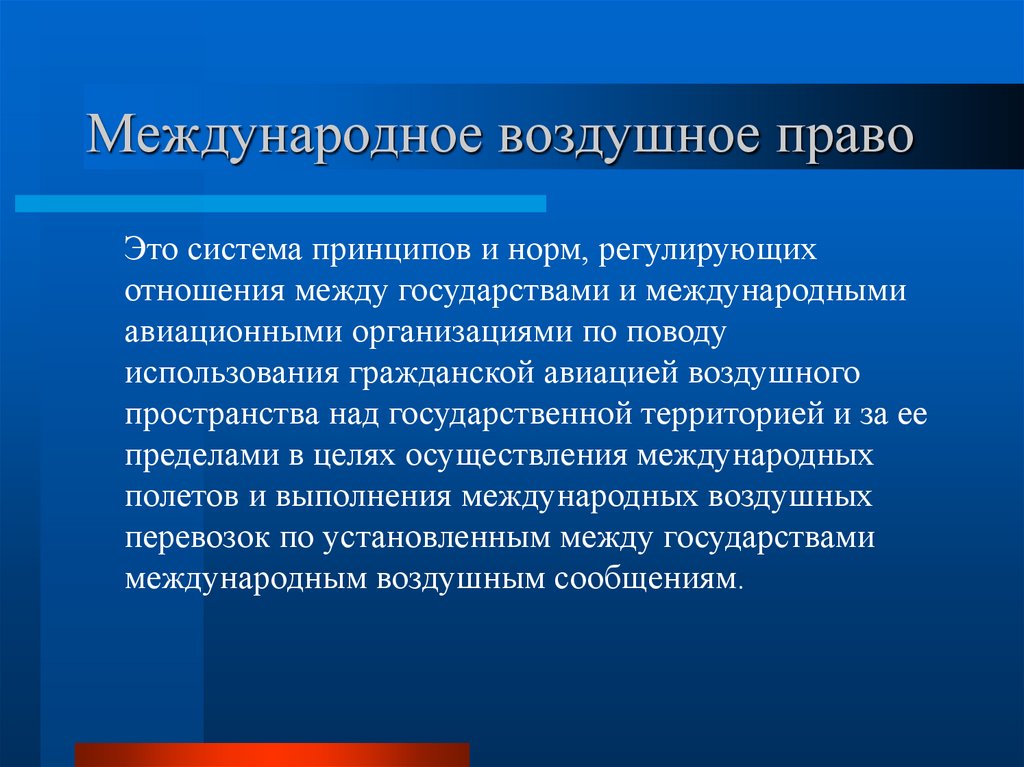 Международное воздушное право

Это система принципов и норм, регулирующих отношения между государствами и международными авиационными организациями по поводу использования гражданской авиацией воздушного пространства над государственной территорией и за ее пределами в целях осуществления международных полетов и выполнения международных воздушных перевозок по установленным между государствами международным воздушным сообщениям.